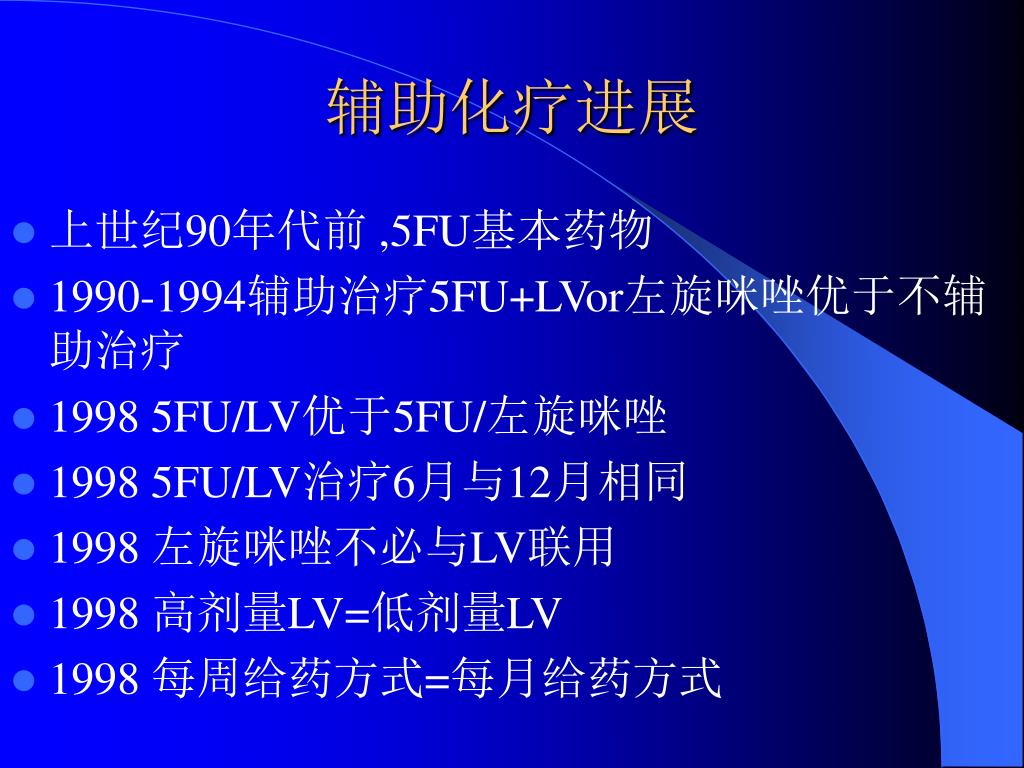 辅助化疗进展

- 上世纪90年代前 ,5FU基本药物
- 1990-1994辅助治疗5FU+LVor左旋咪唑优于不辅助治疗
- 1998 5FU/LV优于5FU/左旋咪唑
- 1998 5FU/LV治疗6月与12月相同
- 1998 左旋咪唑不必与LV联用
- 1998 高剂量LV=低剂量LV
- 1998 每周给药方式=每月给药方式